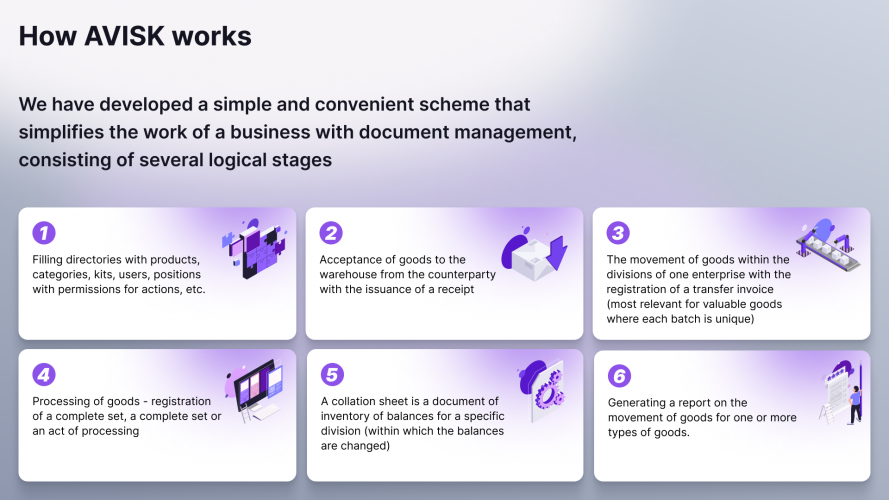 How AVISK works

We have developed a simple and convenient scheme that simplifies the work of a business with document management, consisting of several logical stages

1
Filling directories with products, categories, kits, users, positions with permissions for actions, etc.

2
Acceptance of goods to the warehouse from the counterparty with the issuance of a receipt

3
The movement of goods within the divisions of one enterprise with the registration of a transfer invoice (most relevant for valuable goods where each batch is unique)

4
Processing of goods - registration of a complete set, a complete set or an act of processing

5
A collation sheet is a document of inventory of balances for a specific division (within which the balances are changed)

6
Generating a report on the movement of goods for one or more types of goods.